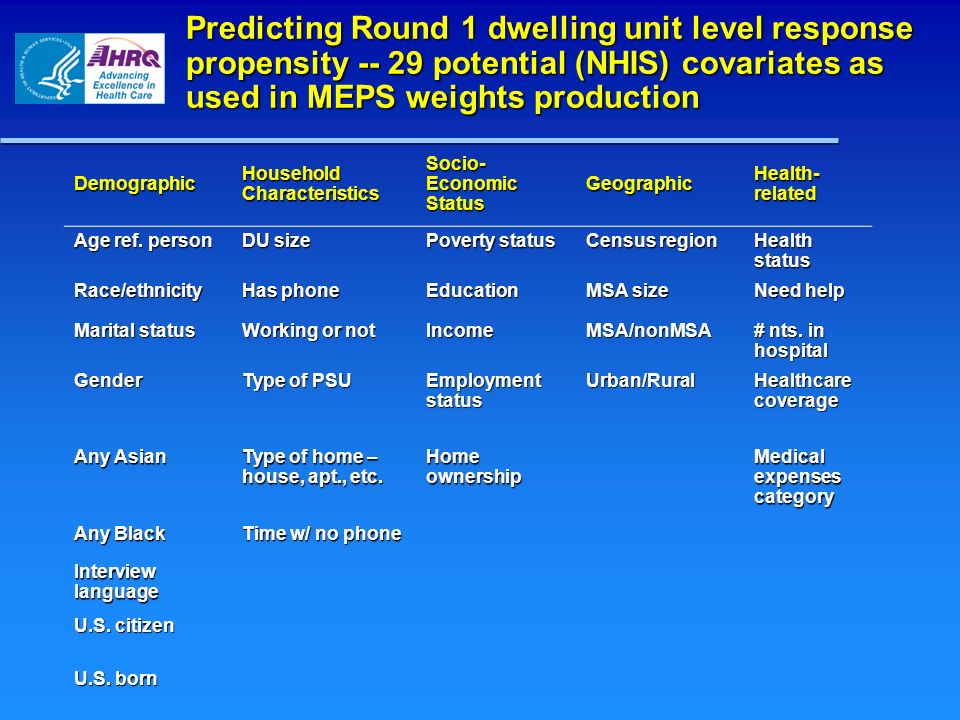 AHRQ
Advancing Excellence in Health Care

Predicting Round 1 dwelling unit level response propensity -- 29 potential (NHIS) covariates as used in MEPS weights production

| Demographic | Household Characteristics | Socio-Economic Status | Geographic | Health-related |
|---|---|---|---|---|
| Age ref. person | DU size | Poverty status | Census region | Health status |
| Race/ethnicity | Has phone | Education | MSA size | Need help |
| Marital status | Working or not | Income | MSA/nonMSA | # nts. in hospital |
| Gender | Type of PSU | Employment status | Urban/Rural | Healthcare coverage |
| Any Asian | Type of home – house, apt., etc. | Home ownership | | Medical expenses category |
| Any Black | Time w/ no phone | | | |
| Interview language | | | | |
| U.S. citizen | | | | |
| U.S. born | | | | |